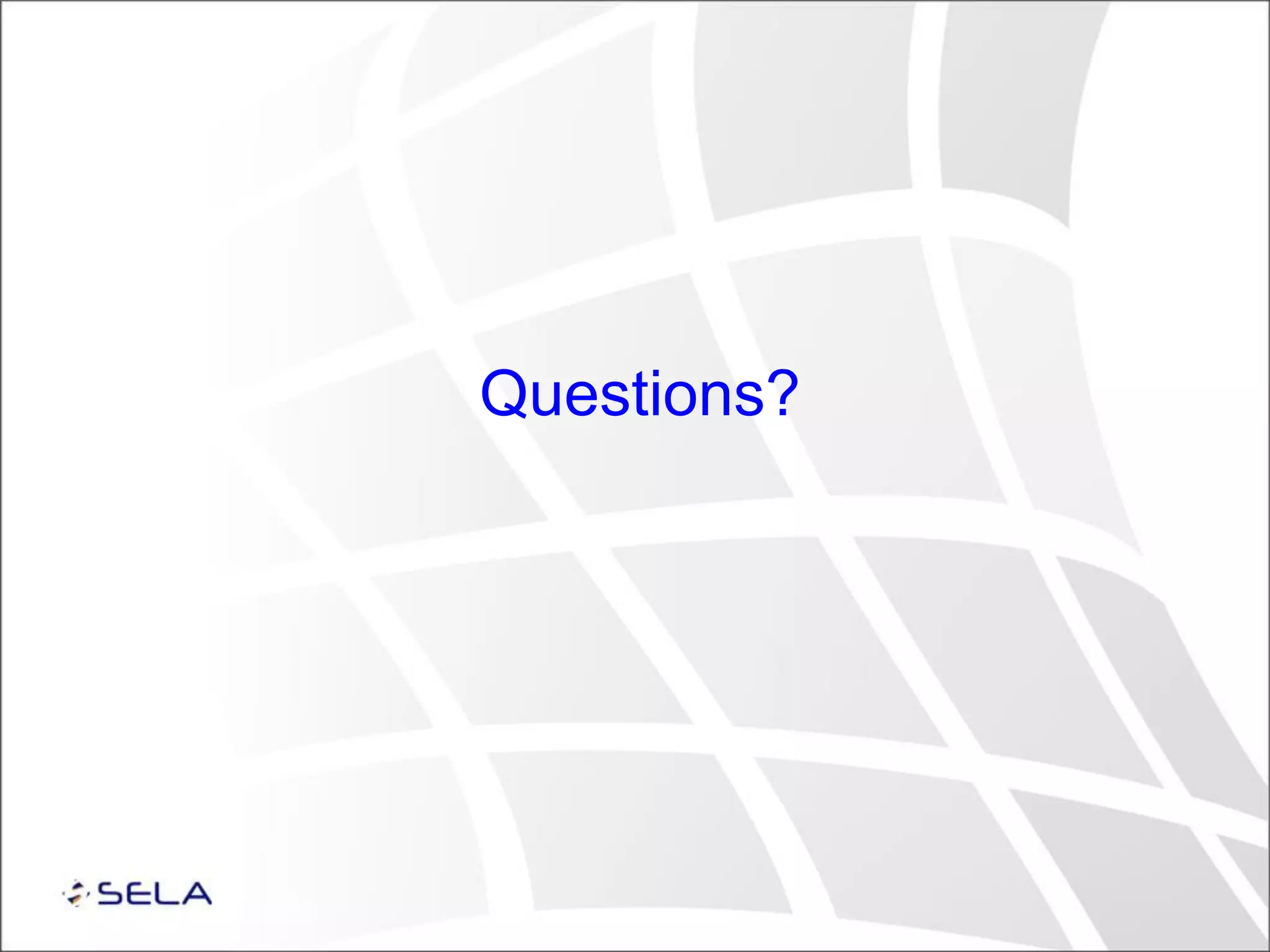 Questions?

SELA